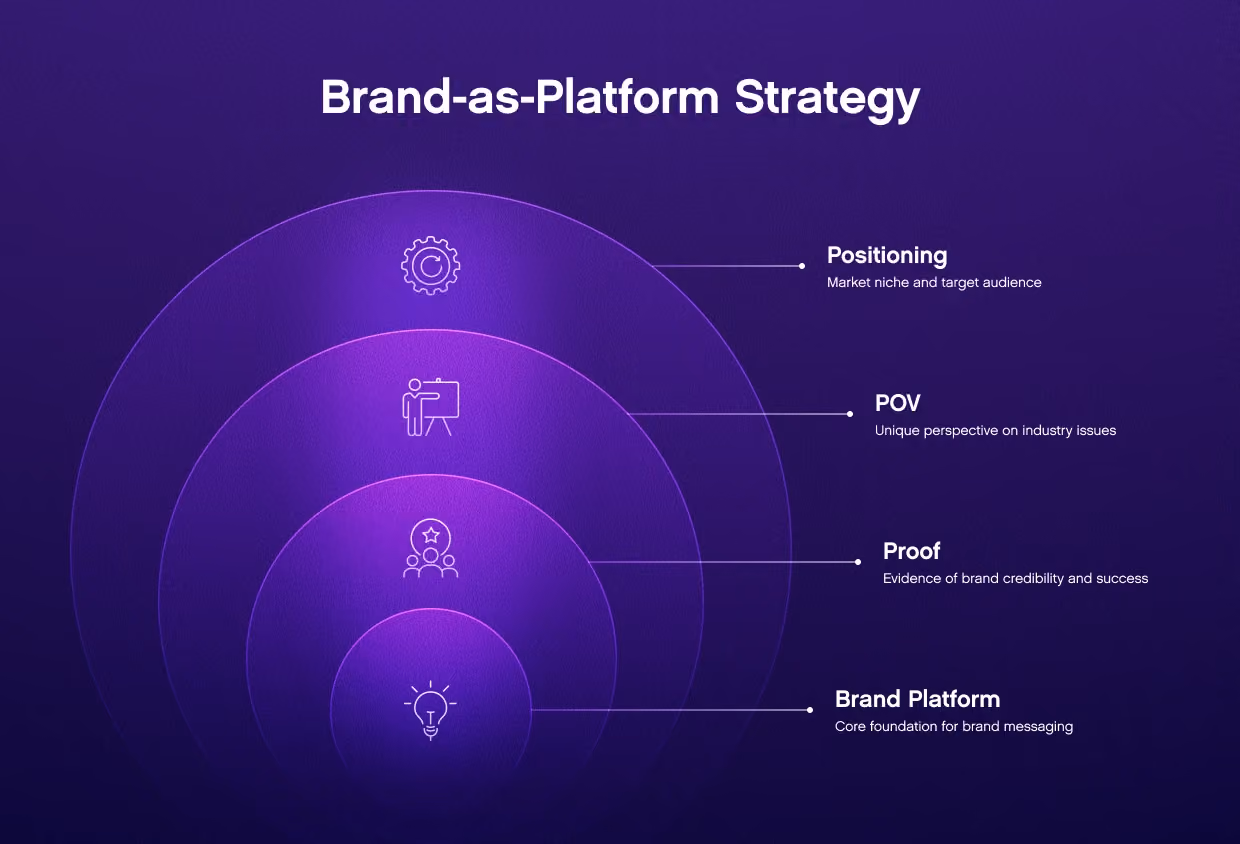 Brand-as-Platform Strategy

Positioning
Market niche and target audience

POV
Unique perspective on industry issues

Proof
Evidence of brand credibility and success

Brand Platform
Core foundation for brand messaging